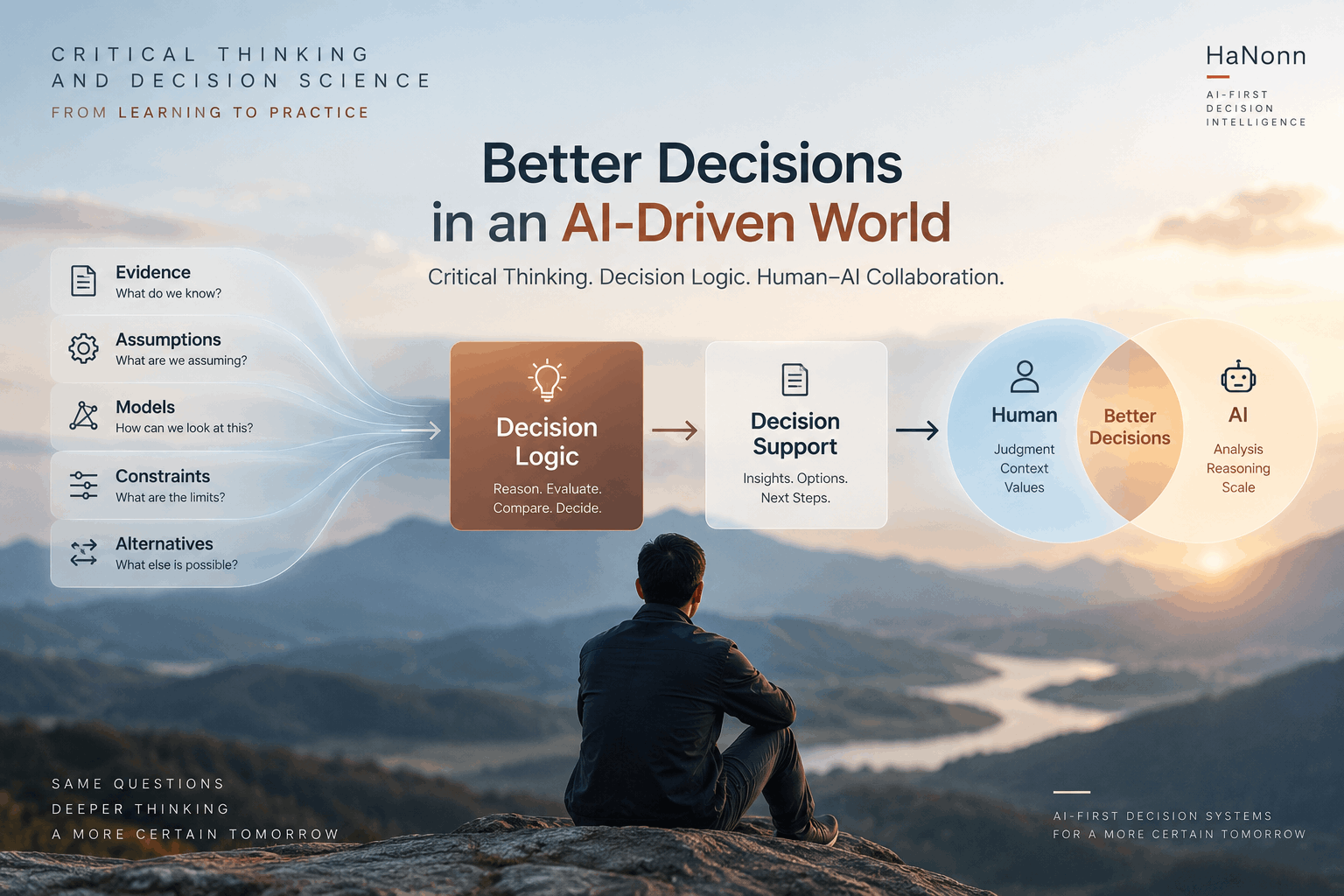 CRITICAL THINKING
AND DECISION SCIENCE

FROM LEARNING TO PRACTICE

HaNonn

AI-FIRST
DECISION
INTELLIGENCE

Better Decisions
in an AI-Driven World

Critical Thinking. Decision Logic. Human–AI Collaboration.

Evidence
What do we know?

Assumptions
What are we assuming?

Models
How can we look at this?

Constraints
What are the limits?

Alternatives
What else is possible?

Decision Logic
Reason. Evaluate. Compare. Decide.

Decision Support
Insights. Options. Next Steps.

Human
Judgment
Context
Values

Better Decisions

AI
Analysis
Reasoning
Scale

SAME QUESTIONS
DEEPER THINKING
A MORE CERTAIN TOMORROW

AI-FIRST DECISION SYSTEMS
FOR A MORE CERTAIN TOMORROW